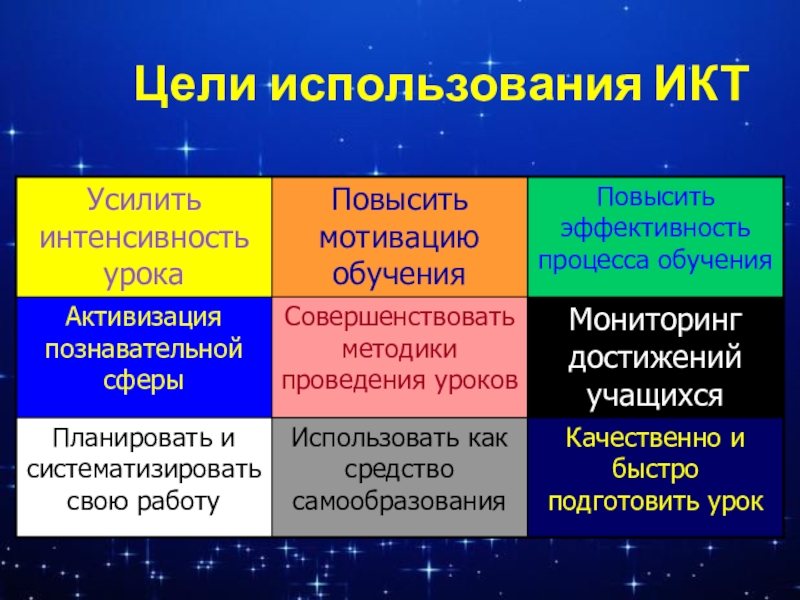 Цели использования ИКТ

| Усилить интенсивность урока | Повысить мотивацию обучения | Повысить эффективность процесса обучения |
|---|---|---|
| Активизация познавательной сферы | Совершенствовать методики проведения уроков | Мониторинг достижений учащихся |
| Планировать и систематизировать свою работу | Использовать как средство самообразования | Качественно и быстро подготовить урок |